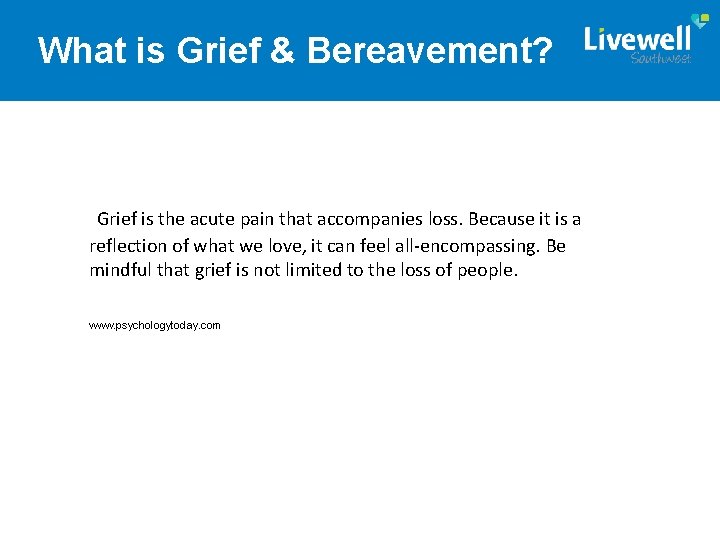 What is Grief & Bereavement?

Livewell
Southwest

Grief is the acute pain that accompanies loss. Because it is a reflection of what we love, it can feel all-encompassing. Be mindful that grief is not limited to the loss of people.

www.psychologytoday.com